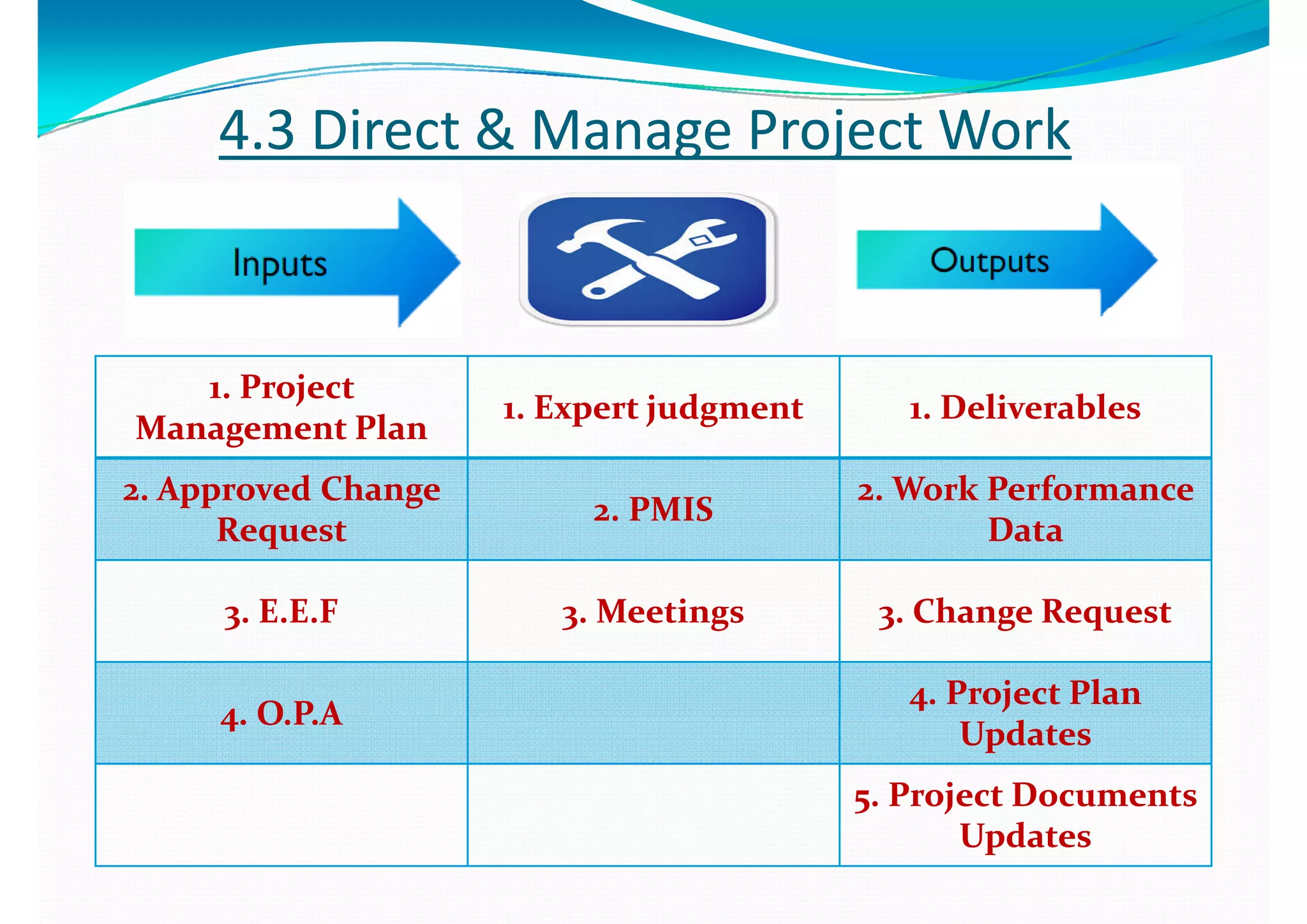 4.3 Direct & Manage Project Work

Inputs

Outputs

| 1. Project Management Plan | 1. Expert judgment | 1. Deliverables |
|---|---|---|
| 2. Approved Change Request | 2. PMIS | 2. Work Performance Data |
| 3. E.E.F | 3. Meetings | 3. Change Request |
| 4. O.P.A | | 4. Project Plan Updates |
| | | 5. Project Documents Updates |